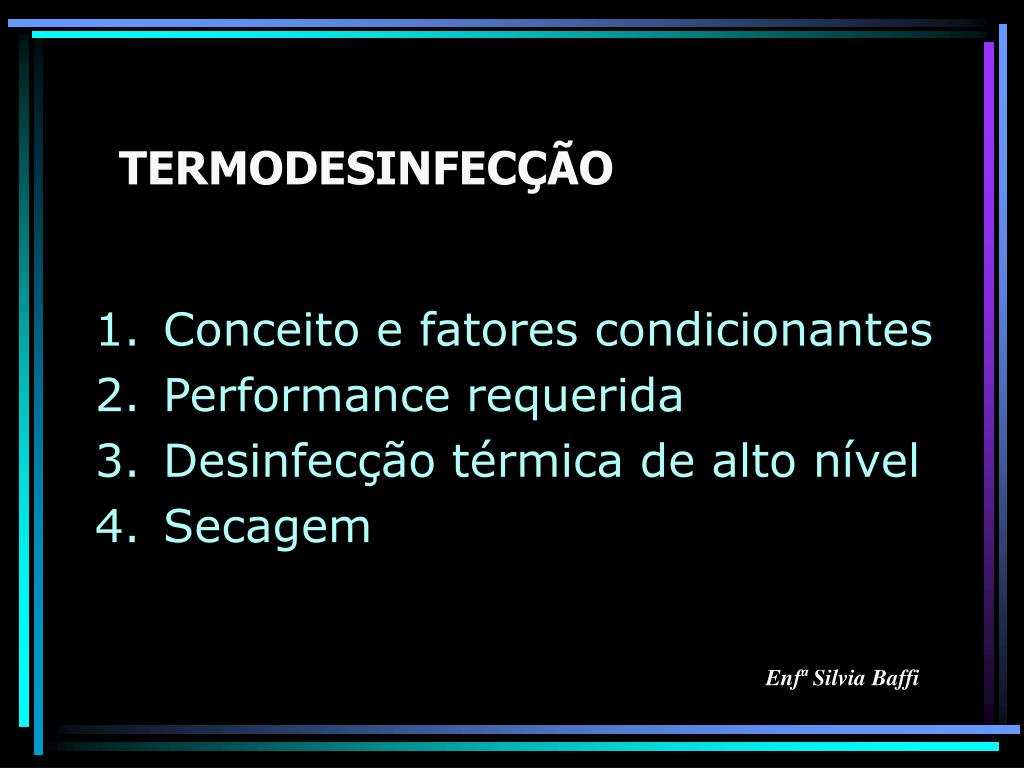 TERMODESINFECÇÃO

1. Conceito e fatores condicionantes
2. Performance requerida
3. Desinfecção térmica de alto nível
4. Secagem

Enfª Silvia Baffi